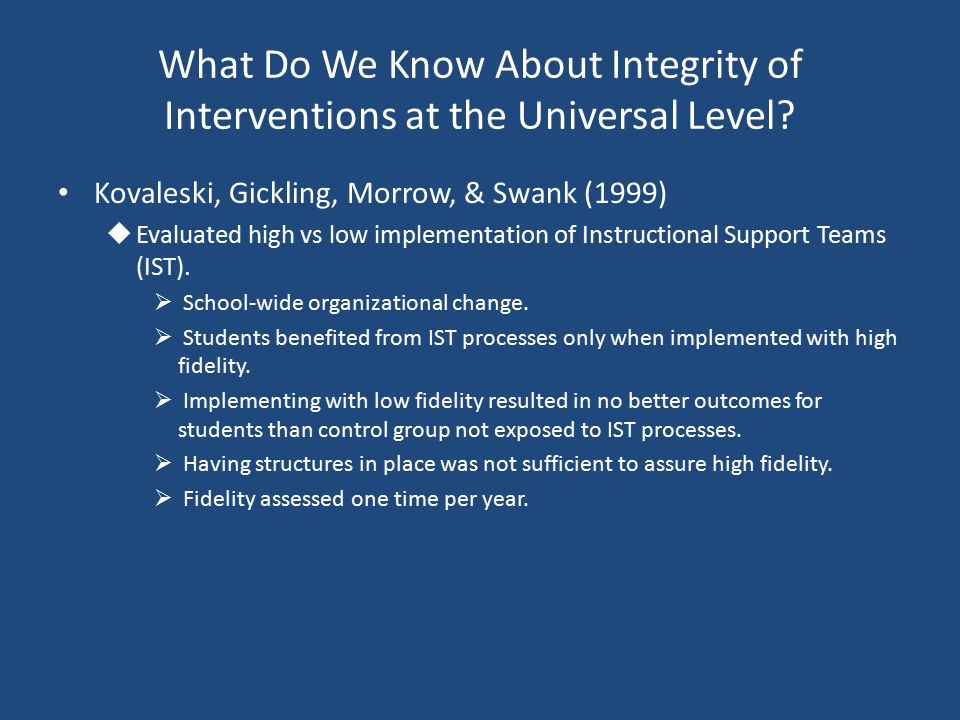 What Do We Know About Integrity of Interventions at the Universal Level?

• Kovaleski, Gickling, Morrow, & Swank (1999)

◆ Evaluated high vs low implementation of Instructional Support Teams (IST).

➢ School-wide organizational change.

➢ Students benefited from IST processes only when implemented with high fidelity.

➢ Implementing with low fidelity resulted in no better outcomes for students than control group not exposed to IST processes.

➢ Having structures in place was not sufficient to assure high fidelity.

➢ Fidelity assessed one time per year.